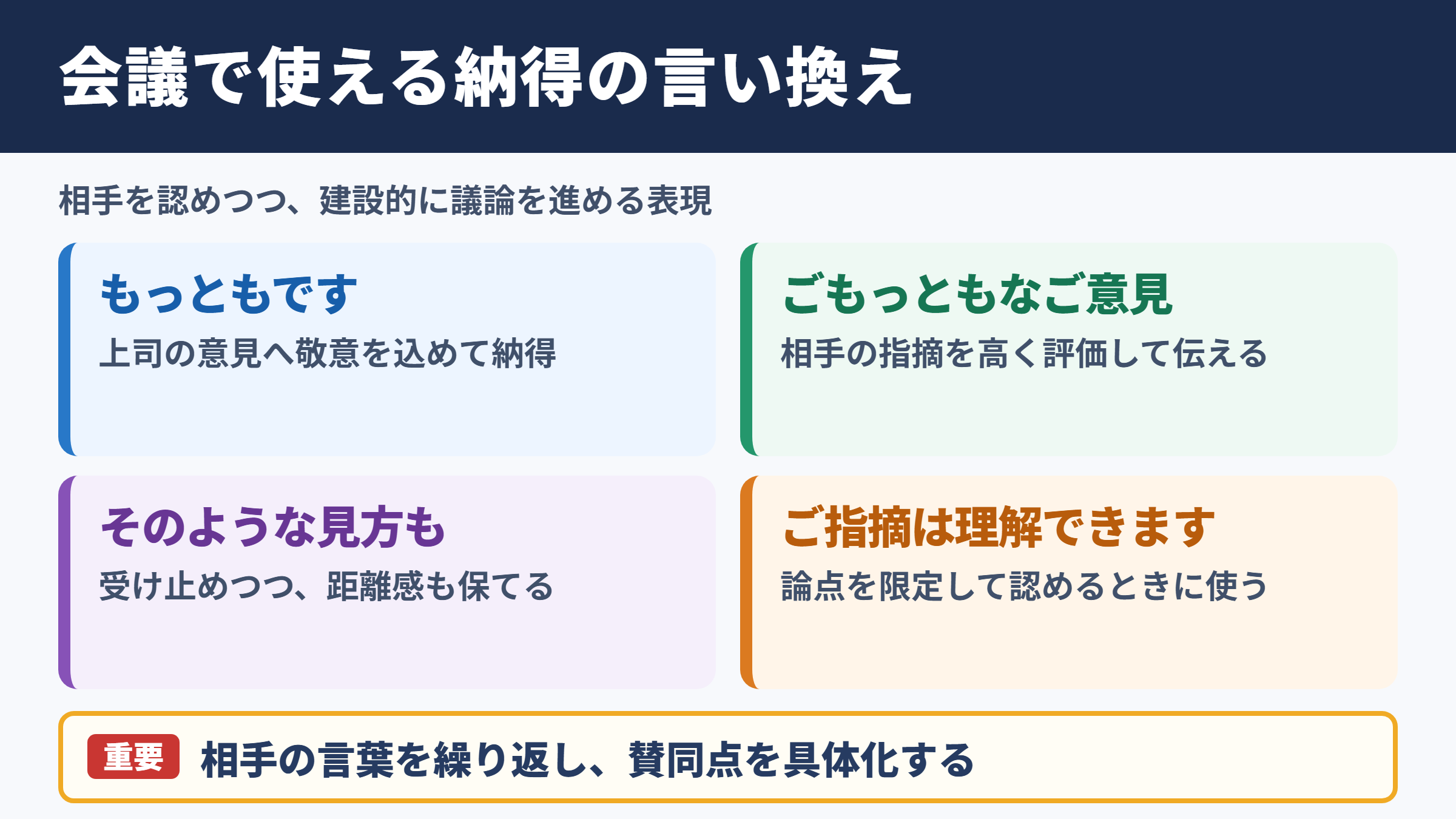 会議で使える納得の言い換え

相手を認めつつ、建設的に議論を進める表現

もっともです
上司の意見へ敬意を込めて納得

ごもっともなご意見
相手の指摘を高く評価して伝える

そのような見方も
受け止めつつ、距離感も保てる

ご指摘は理解できます
論点を限定して認めるときに使う

重要 相手の言葉を繰り返し、賛同点を具体化する